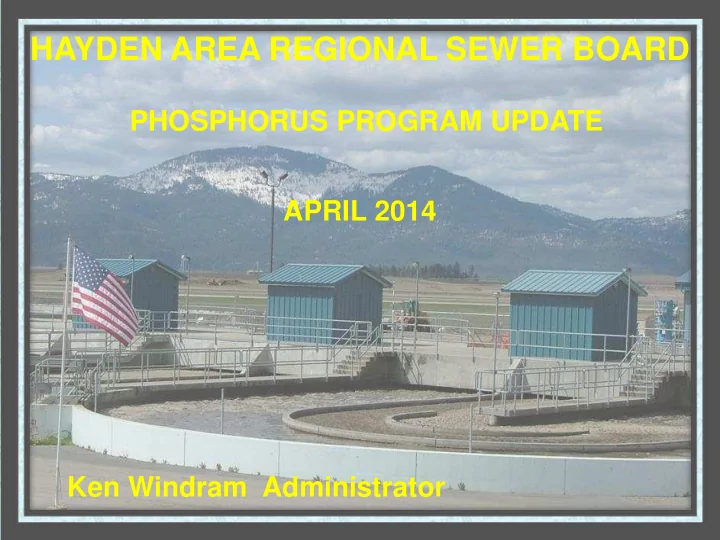 HAYDEN AREA REGIONAL SEWER BOARD

PHOSPHORUS PROGRAM UPDATE

APRIL 2014

Ken Windram Administrator